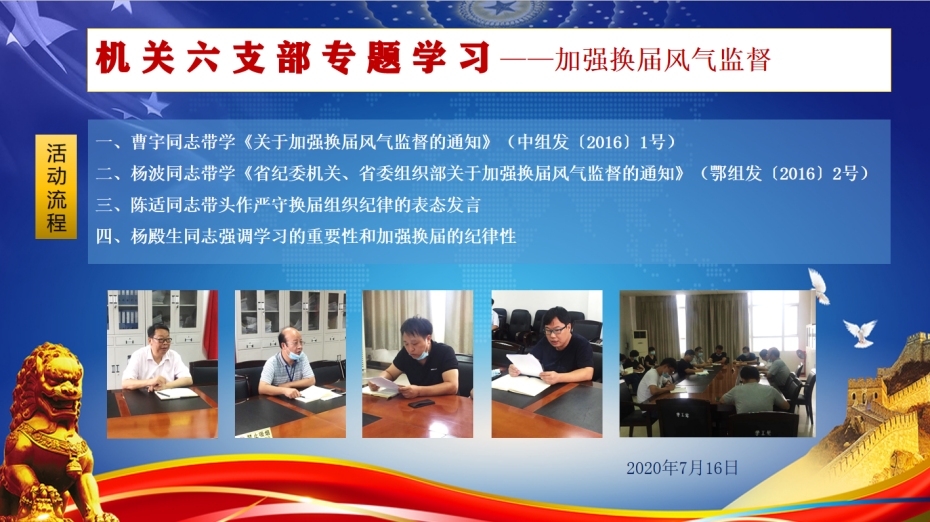 机关六支部专题学习——加强换届风气监督

活动流程

一、曹宇同志带学《关于加强换届风气监督的通知》（中组发〔2016〕1号）

二、杨波同志带学《省纪委机关、省委组织部关于加强换届风气监督的通知》（鄂组发〔2016〕2号）

三、陈适同志带头作严守换届组织纪律的表态发言

四、杨殿生同志强调学习的重要性和加强换届的纪律性

2020年7月16日